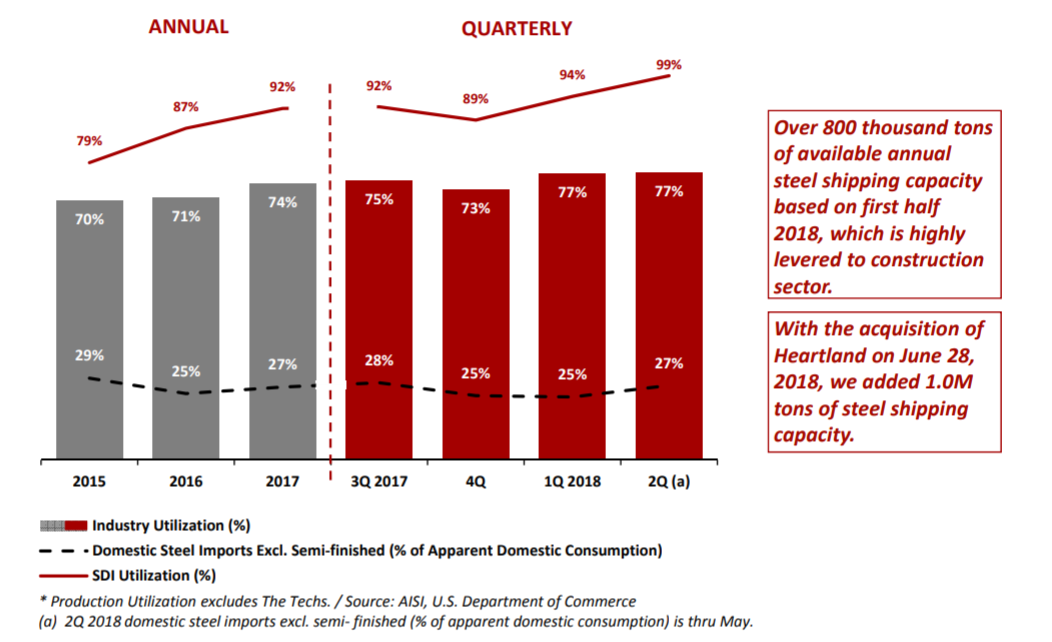 ANNUAL

QUARTERLY

79%
87%
92%
92%
89%
94%
99%

70%
71%
74%
75%
73%
77%
77%

29%
25%
27%
28%
25%
25%
27%

2015
2016
2017
3Q 2017
4Q
1Q 2018
2Q (a)

Over 800 thousand tons of available annual steel shipping capacity based on first half 2018, which is highly levered to construction sector.

With the acquisition of Heartland on June 28, 2018, we added 1.0M tons of steel shipping capacity.

Industry Utilization (%)
Domestic Steel Imports Excl. Semi-finished (% of Apparent Domestic Consumption)
SDI Utilization (%)

* Production Utilization excludes The Techs. / Source: AISI, U.S. Department of Commerce
(a) 2Q 2018 domestic steel imports excl. semi- finished (% of apparent domestic consumption) is thru May.